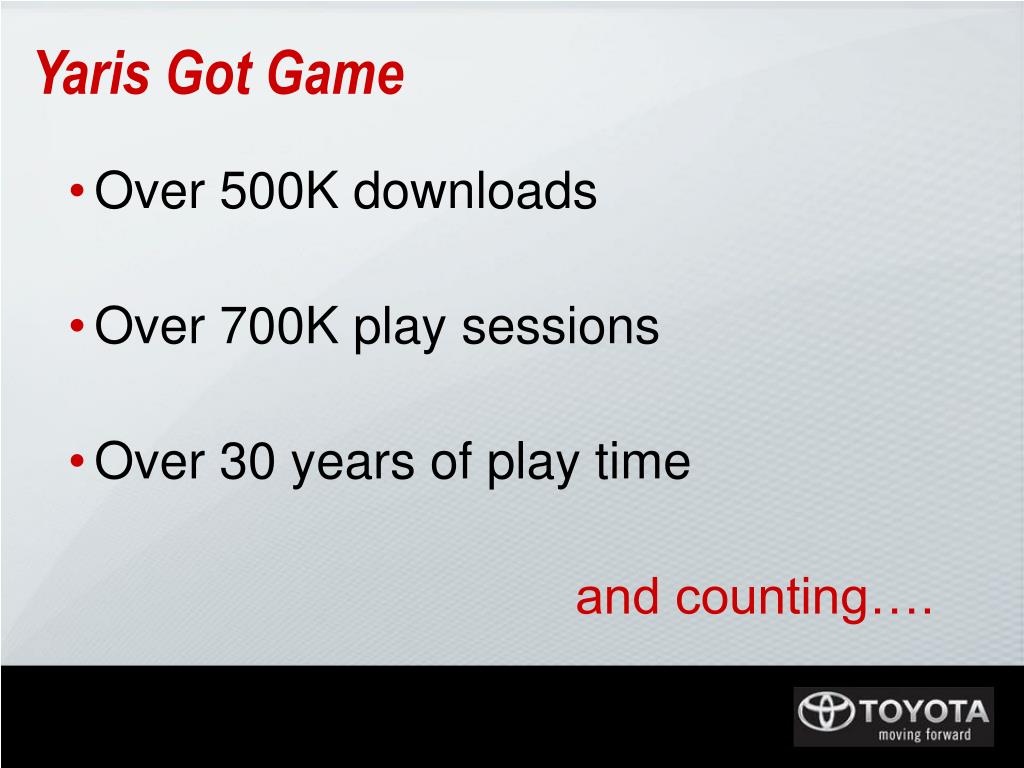 Yaris Got Game

• Over 500K downloads

• Over 700K play sessions

• Over 30 years of play time

and counting….

TOYOTA
moving forward